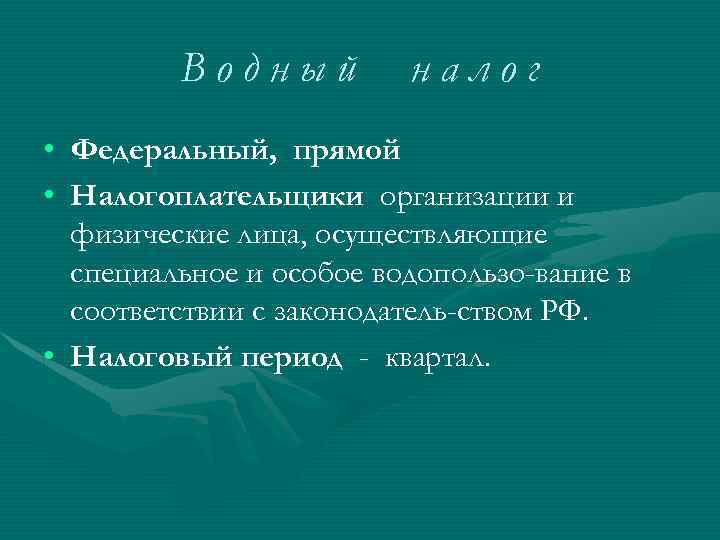 Водный налог

• Федеральный, прямой
• Налогоплательщики организации и физические лица, осуществляющие специальное и особое водопользо-вание в соответствии с законодатель-ством РФ.
• Налоговый период - квартал.